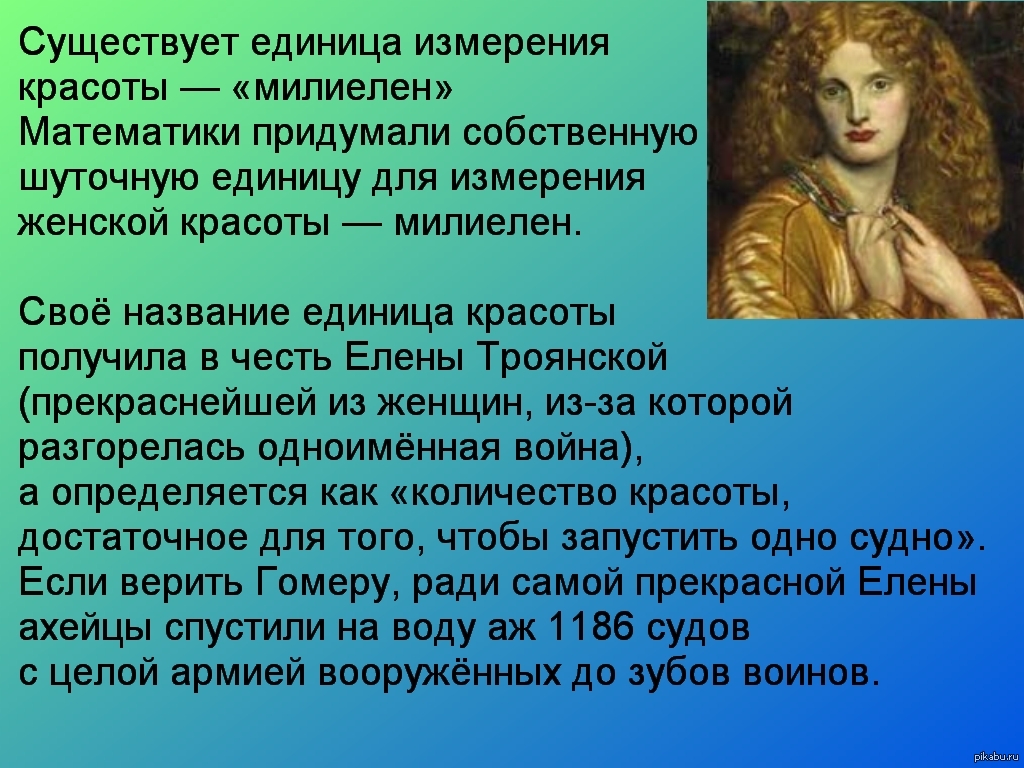 Существует единица измерения красоты — «милиелен»
Математики придумали собственную шуточную единицу для измерения женской красоты — милиелен.

Своё название единица красоты получила в честь Елены Троянской (прекраснейшей из женщин, из-за которой разгорелась одноимённая война), а определяется как «количество красоты, достаточное для того, чтобы запустить одно судно». Если верить Гомеру, ради самой прекрасной Елены ахейцы спустили на воду аж 1186 судов с целой армией вооружённых до зубов воинов.

pikabu.ru